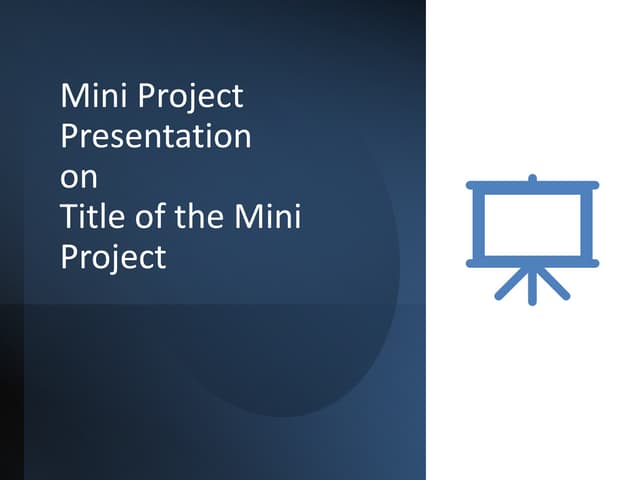 Mini Project Presentation on Title of the Mini Project